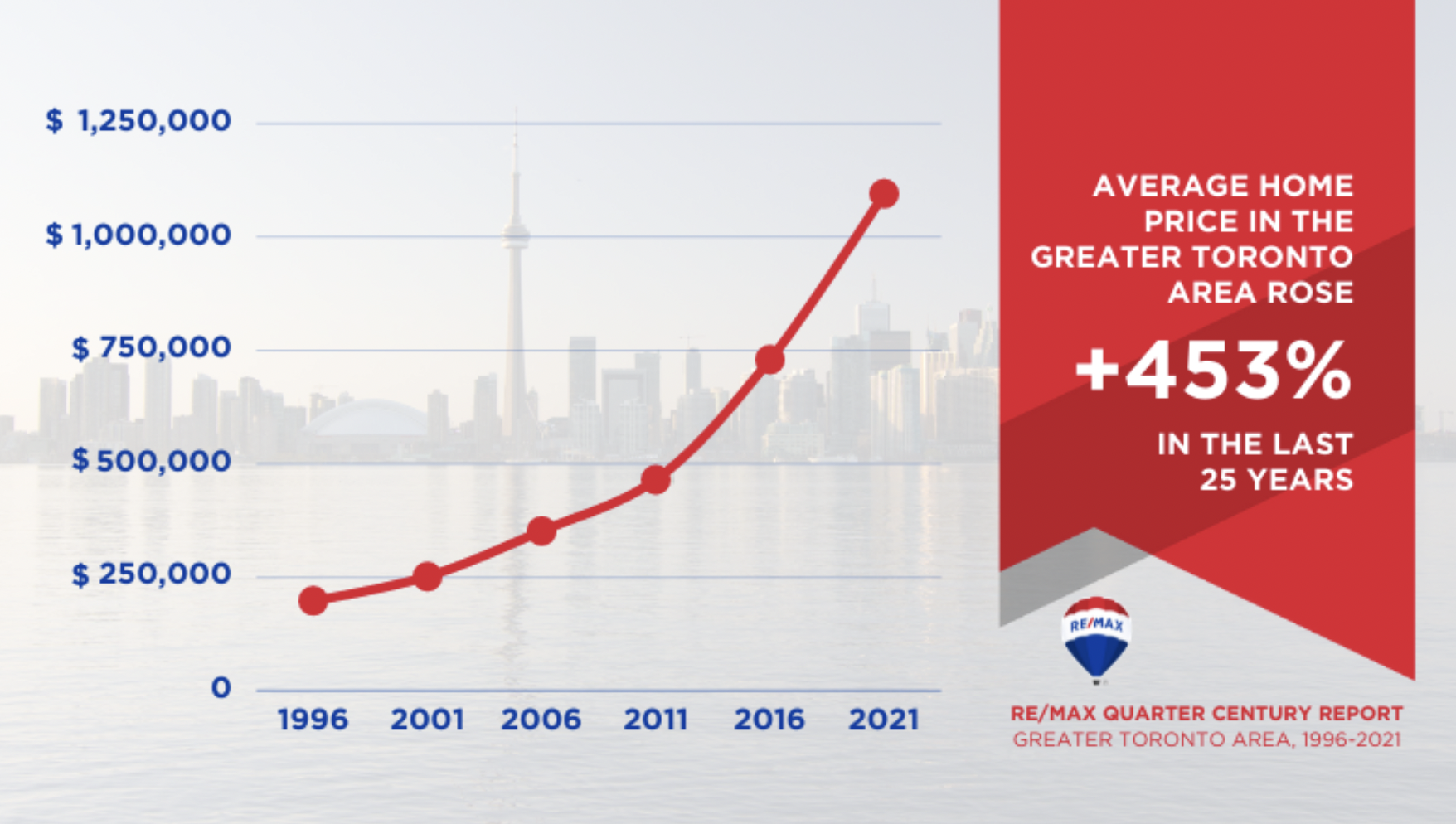 $ 1,250,000
$ 1,000,000
$ 750,000
$ 500,000
$ 250,000
0

1996 2001 2006 2011 2016 2021

AVERAGE HOME PRICE IN THE GREATER TORONTO AREA ROSE

+453%

IN THE LAST 25 YEARS

RE/MAX

RE/MAX QUARTER CENTURY REPORT
GREATER TORONTO AREA, 1996-2021